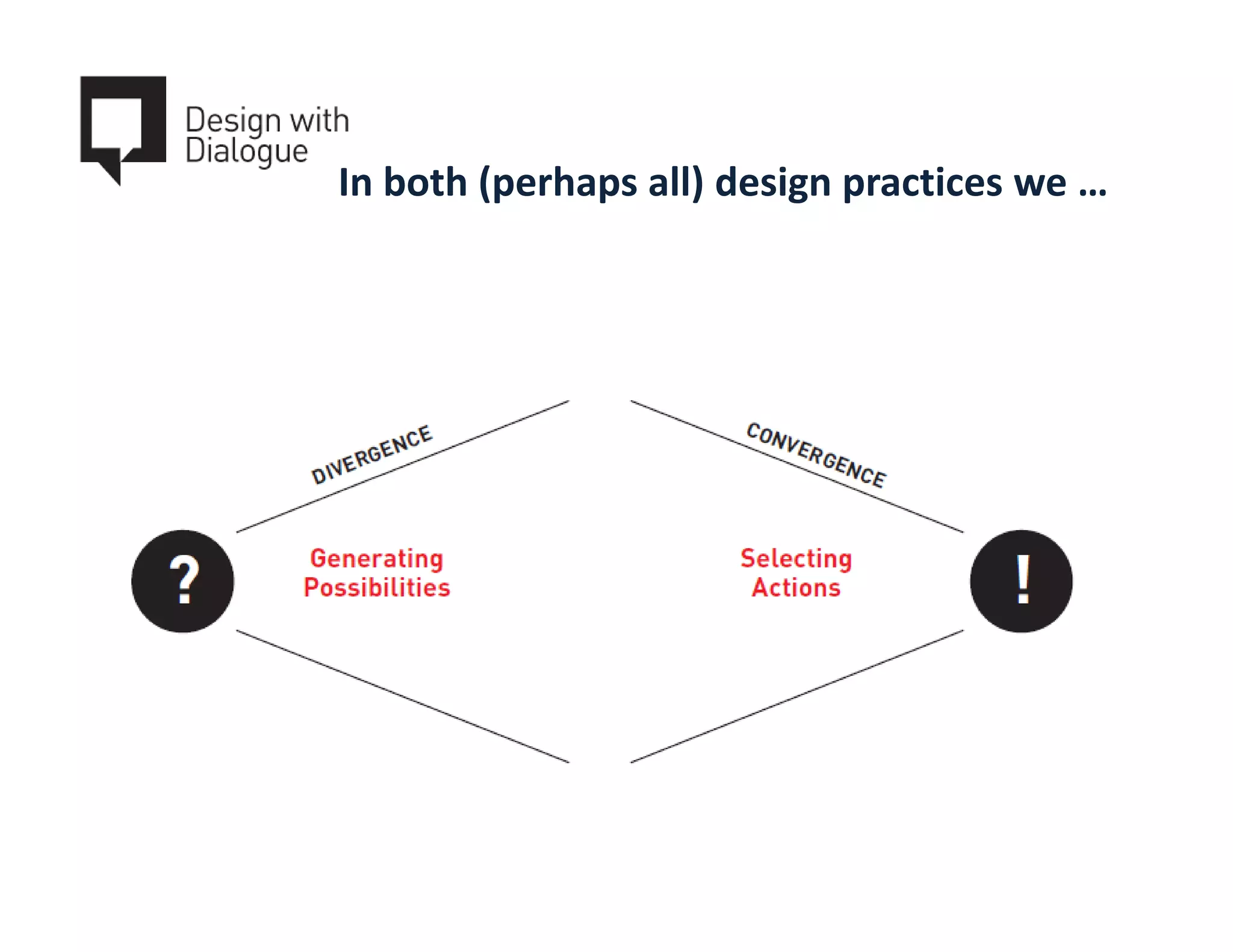 Design with Dialogue

In both (perhaps all) design practices we …

DIVERGENCE

CONVERGENCE

?

Generating Possibilities

Selecting Actions

!